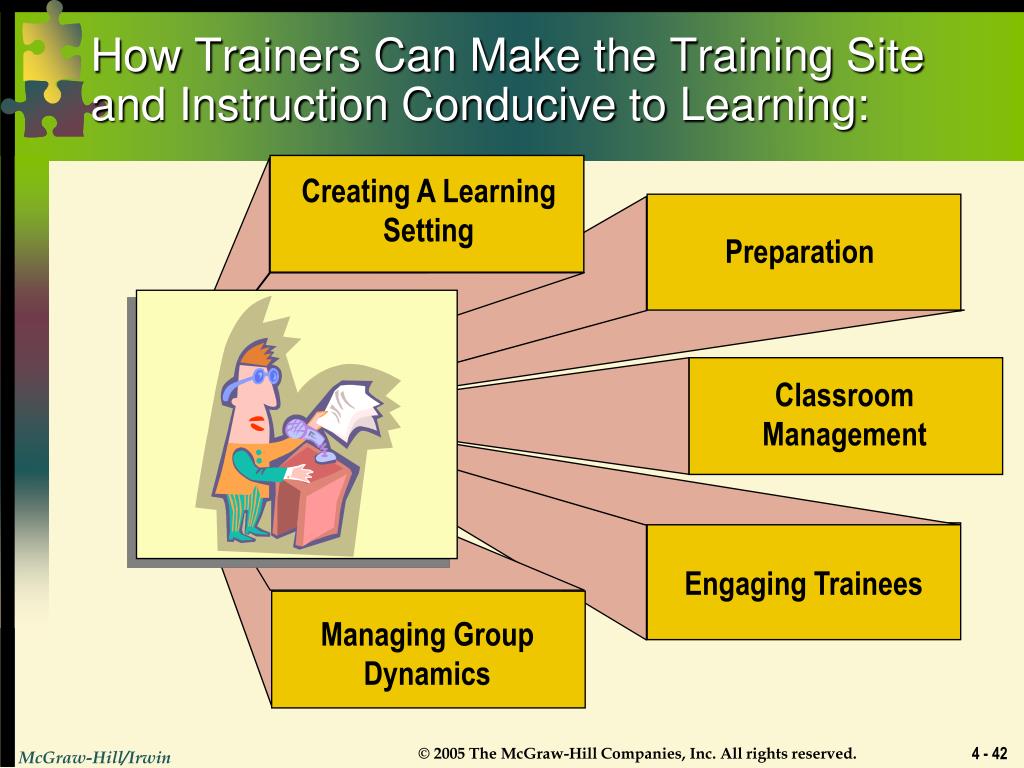 How Trainers Can Make the Training Site and Instruction Conducive to Learning:

Creating A Learning Setting

Preparation

Classroom Management

Engaging Trainees

Managing Group Dynamics

McGraw-Hill/Irwin

© 2005 The McGraw-Hill Companies, Inc. All rights reserved.

4 - 42